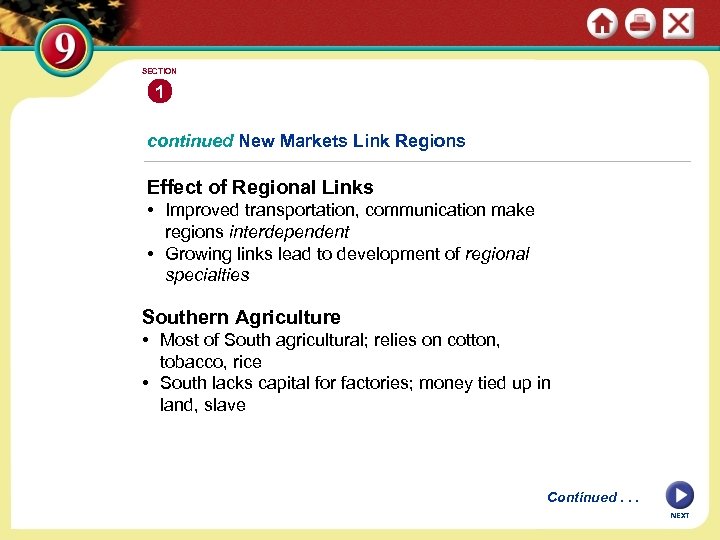 9

SECTION
1

continued New Markets Link Regions

Effect of Regional Links
• Improved transportation, communication make regions interdependent
• Growing links lead to development of regional specialties

Southern Agriculture
• Most of South agricultural; relies on cotton, tobacco, rice
• South lacks capital for factories; money tied up in land, slave

Continued . . .

NEXT